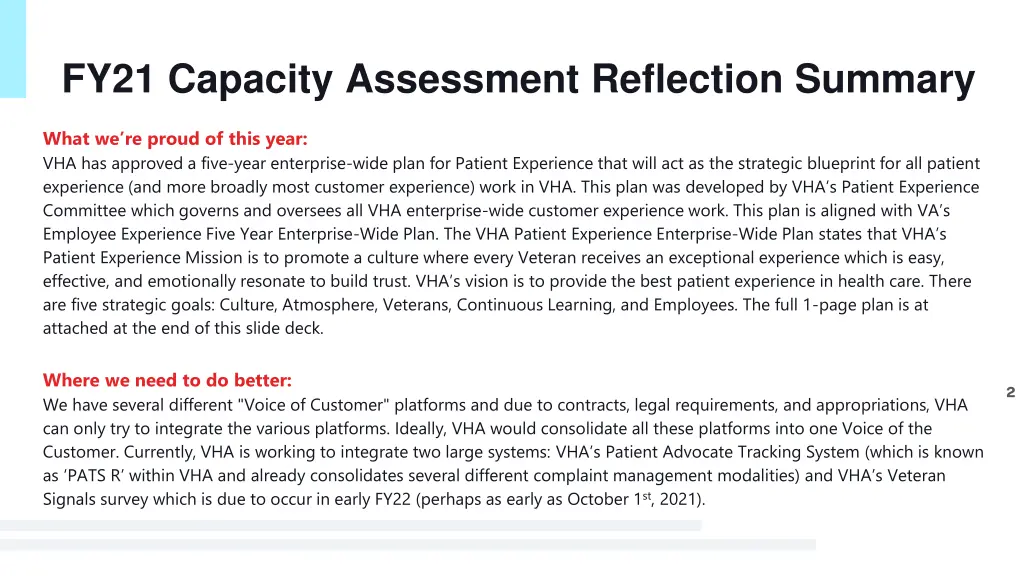 FY21 Capacity Assessment Reflection Summary

What we're proud of this year:
VHA has approved a five-year enterprise-wide plan for Patient Experience that will act as the strategic blueprint for all patient experience (and more broadly most customer experience) work in VHA. This plan was developed by VHA's Patient Experience Committee which governs and oversees all VHA enterprise-wide customer experience work. This plan is aligned with VA's Employee Experience Five Year Enterprise-Wide Plan. The VHA Patient Experience Enterprise-Wide Plan states that VHA's Patient Experience Mission is to promote a culture where every Veteran receives an exceptional experience which is easy, effective, and emotionally resonate to build trust. VHA's vision is to provide the best patient experience in health care. There are five strategic goals: Culture, Atmosphere, Veterans, Continuous Learning, and Employees. The full 1-page plan is at attached at the end of this slide deck.

Where we need to do better:
We have several different "Voice of Customer" platforms and due to contracts, legal requirements, and appropriations, VHA can only try to integrate the various platforms. Ideally, VHA would consolidate all these platforms into one Voice of the Customer. Currently, VHA is working to integrate two large systems: VHA's Patient Advocate Tracking System (which is known as 'PATS R' within VHA and already consolidates several different complaint management modalities) and VHA's Veteran Signals survey which is due to occur in early FY22 (perhaps as early as October 1$^{st}$, 2021).

2